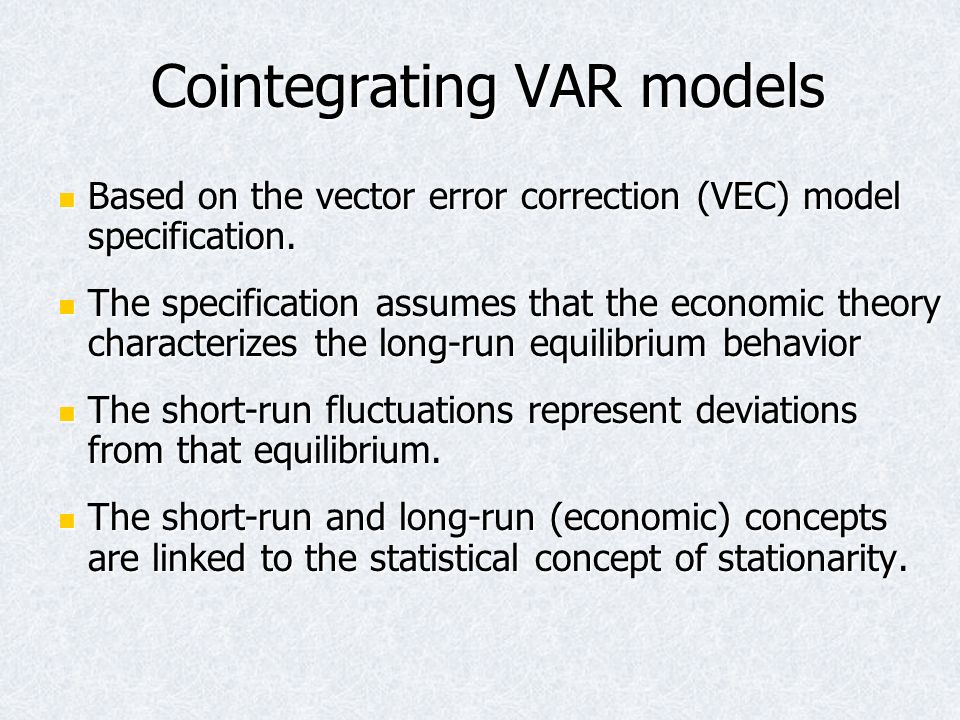 Cointegrating VAR models

- Based on the vector error correction (VEC) model specification.

- The specification assumes that the economic theory characterizes the long-run equilibrium behavior

- The short-run fluctuations represent deviations from that equilibrium.

- The short-run and long-run (economic) concepts are linked to the statistical concept of stationarity.